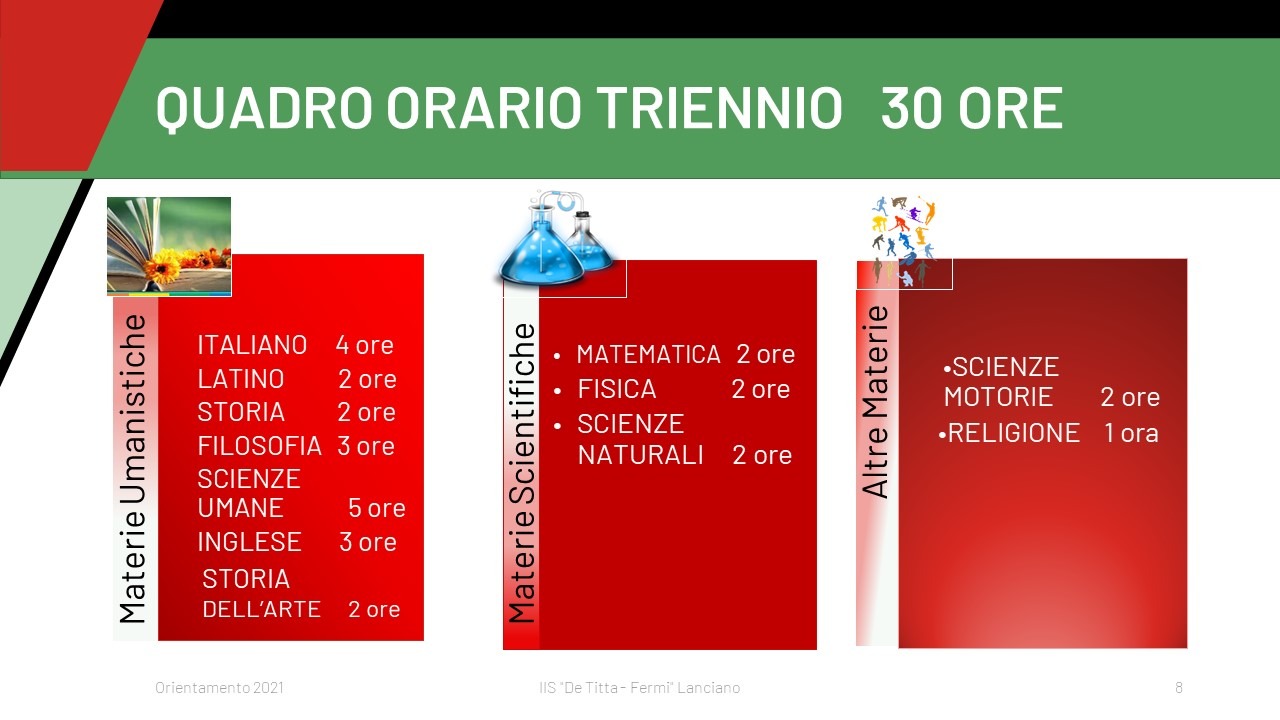 QUADRO ORARIO TRIENNIO 30 ORE

Materie Umanistiche

ITALIANO 4 ore
LATINO 2 ore
STORIA 2 ore
FILOSOFIA 3 ore
SCIENZE UMANE 5 ore
INGLESE 3 ore
STORIA DELL'ARTE 2 ore

Materie Scientifiche

• MATEMATICA 2 ore
• FISICA 2 ore
• SCIENZE NATURALI 2 ore

Altre Materie

•SCIENZE MOTORIE 2 ore
•RELIGIONE 1 ora

Orientamento 2021

IIS "De Titta - Fermi" Lanciano

8